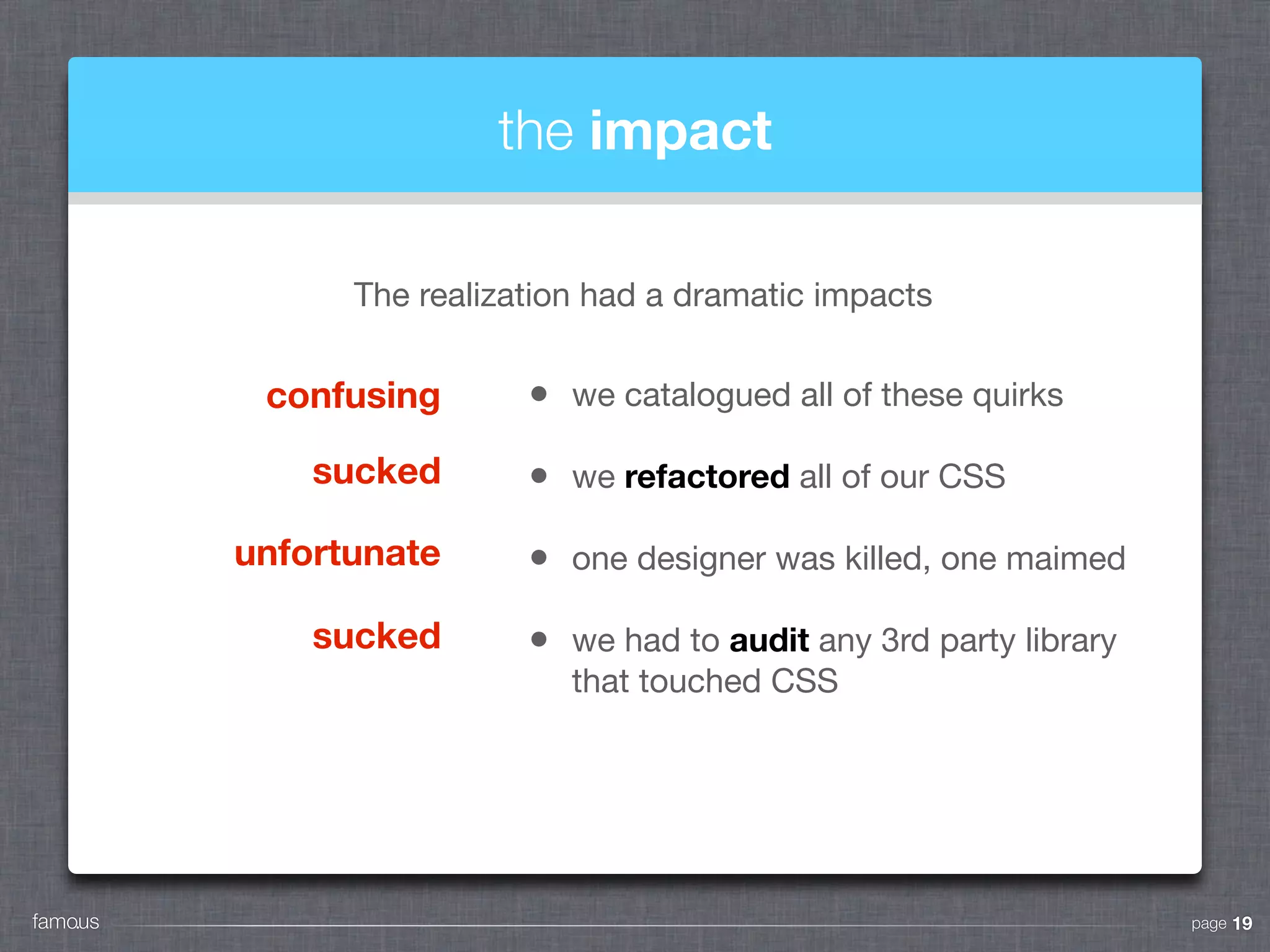 the impact

The realization had a dramatic impacts

confusing

sucked

unfortunate

sucked

- we catalogued all of these quirks
- we refactored all of our CSS
- one designer was killed, one maimed
- we had to audit any 3rd party library that touched CSS

famous

page 19